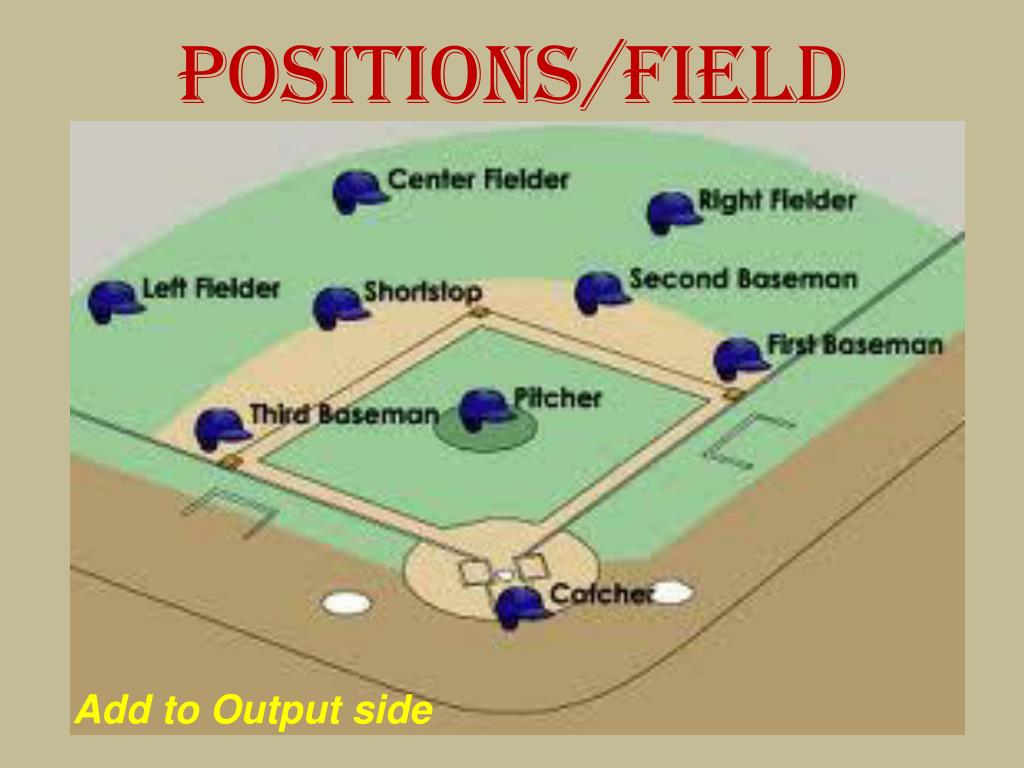 POSITIONS/FIELD

Center Fielder

Right Fielder

Left Fielder

Shortstop

Second Baseman

First Baseman

Third Baseman

Pitcher

Catcher

Add to Output side